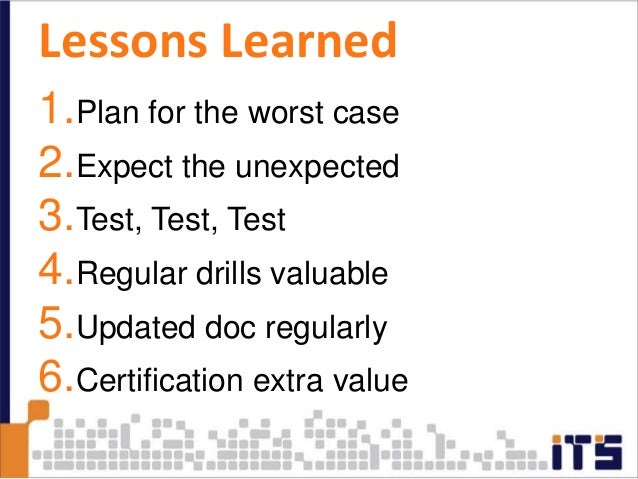 Lessons Learned

1. Plan for the worst case
2. Expect the unexpected
3. Test, Test, Test
4. Regular drills valuable
5. Updated doc regularly
6. Certification extra value

iTS